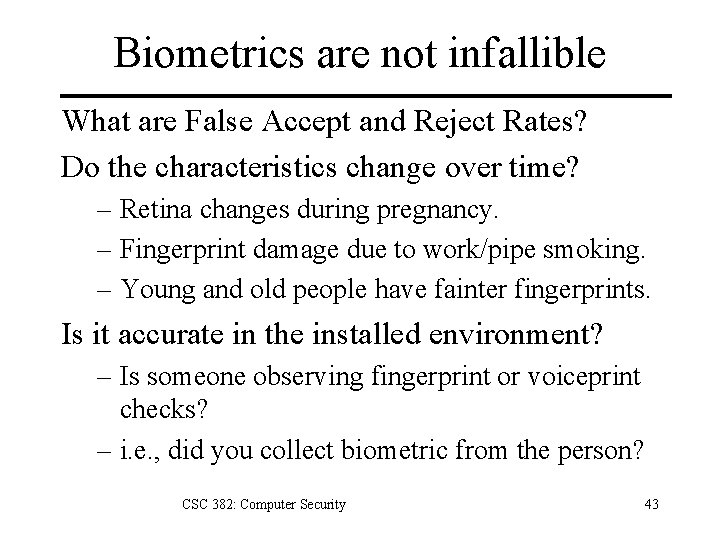 Biometrics are not infallible

What are False Accept and Reject Rates?

Do the characteristics change over time?

– Retina changes during pregnancy.

– Fingerprint damage due to work/pipe smoking.

– Young and old people have fainter fingerprints.

Is it accurate in the installed environment?

– Is someone observing fingerprint or voiceprint checks?

– i.e., did you collect biometric from the person?

CSC 382: Computer Security

43